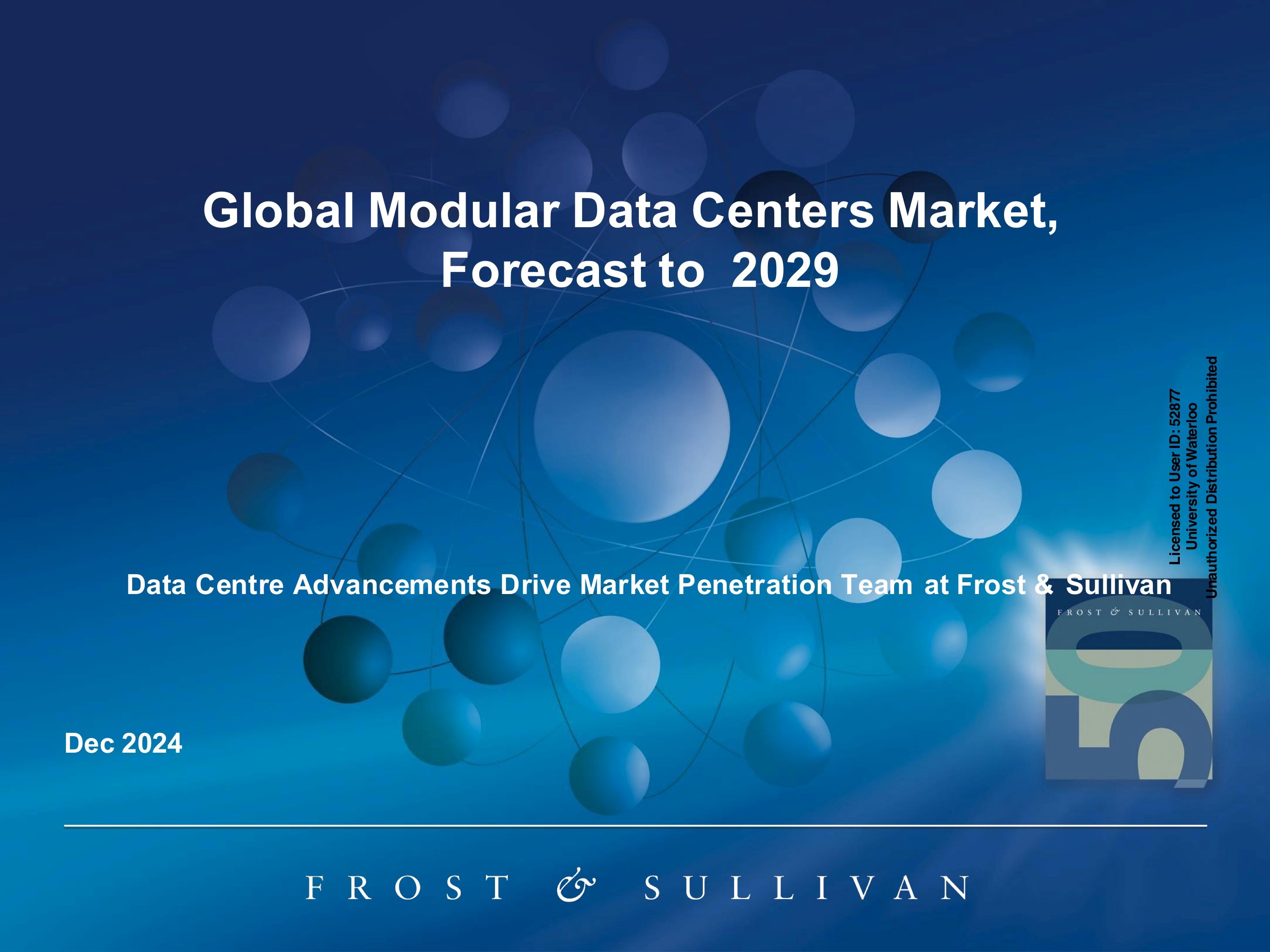 Global Modular Data Centers Market, Forecast to 2029

Licensed to User ID: 52877
University of Waterloo
Unauthorized Distribution Prohibited

Data Centre Advancements Drive Market Penetration Team at Frost & Sullivan

FROST & SULLIVAN

50

Dec 2024

FROST & SULLIVAN